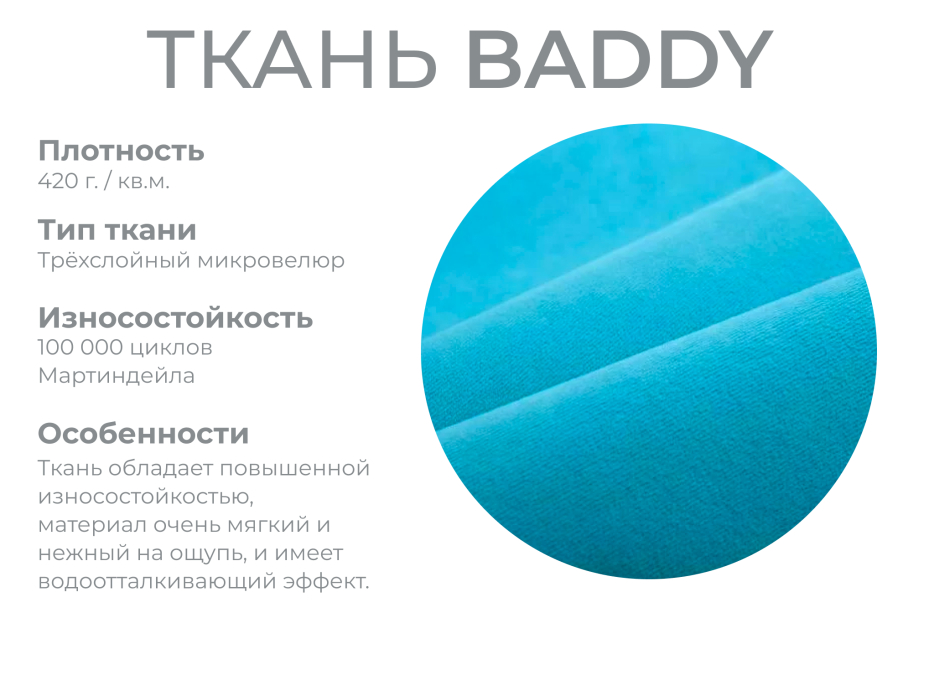 ТКАНЬ BADDY

Плотность
420 г. / кв.м.

Тип ткани
Трёхслойный микровелюр

Износостойкость
100 000 циклов Мартиндейла

Особенности
Ткань обладает повышенной износостойкостью, материал очень мягкий и нежный на ощупь, и имеет водоотталкивающий эффект.